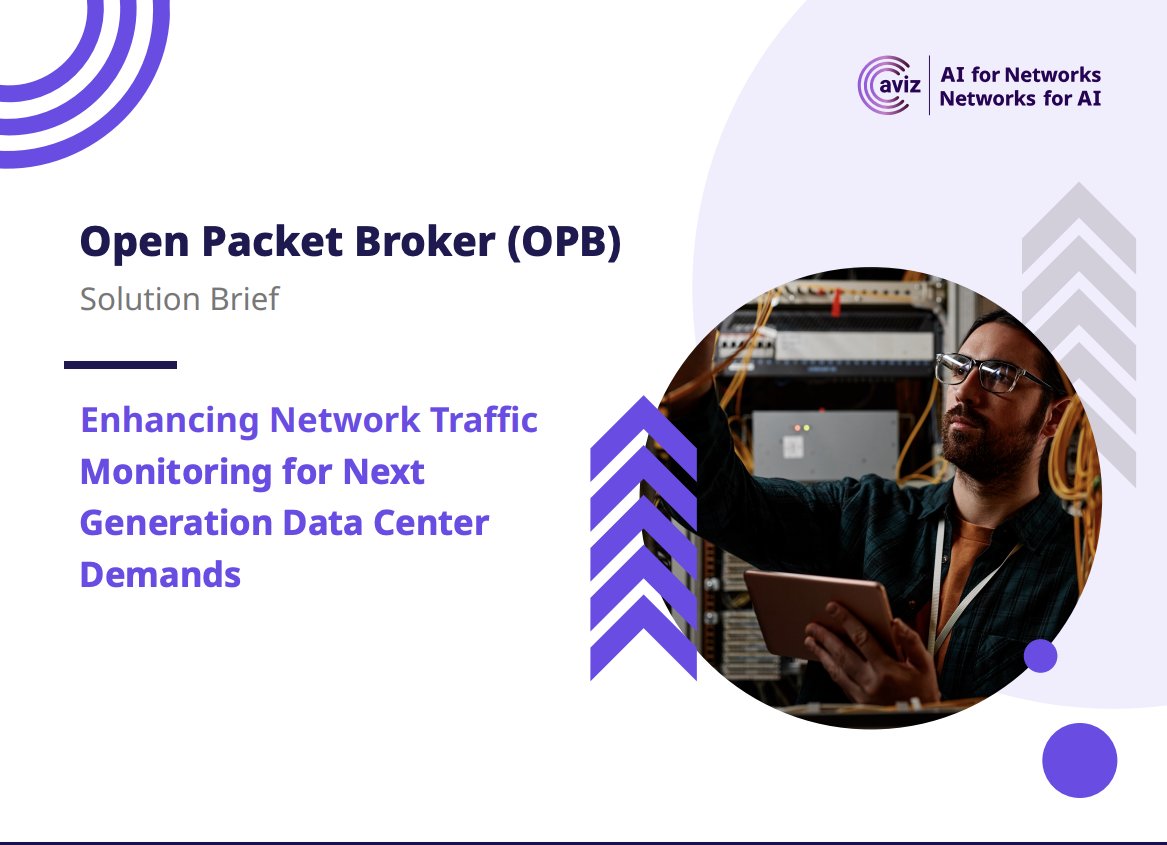 aviz
AI for Networks
Networks for AI

Open Packet Broker (OPB)

Solution Brief

Enhancing Network Traffic Monitoring for Next Generation Data Center Demands